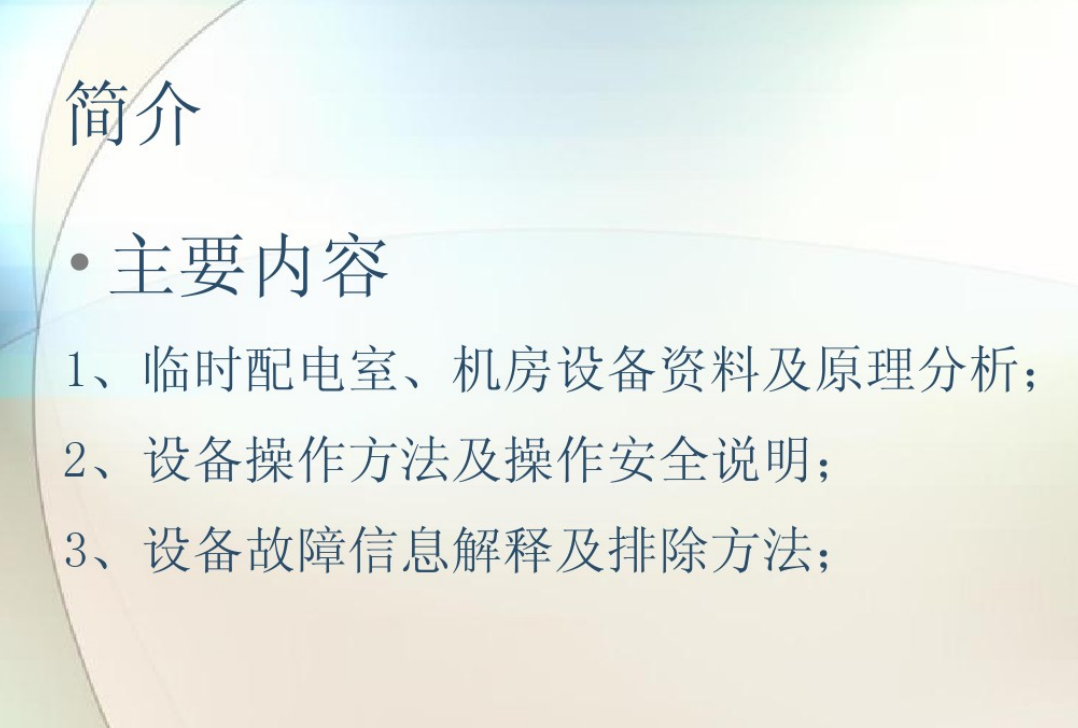 简介

• 主要内容

1、临时配电室、机房设备资料及原理分析；

2、设备操作方法及操作安全说明；

3、设备故障信息解释及排除方法；